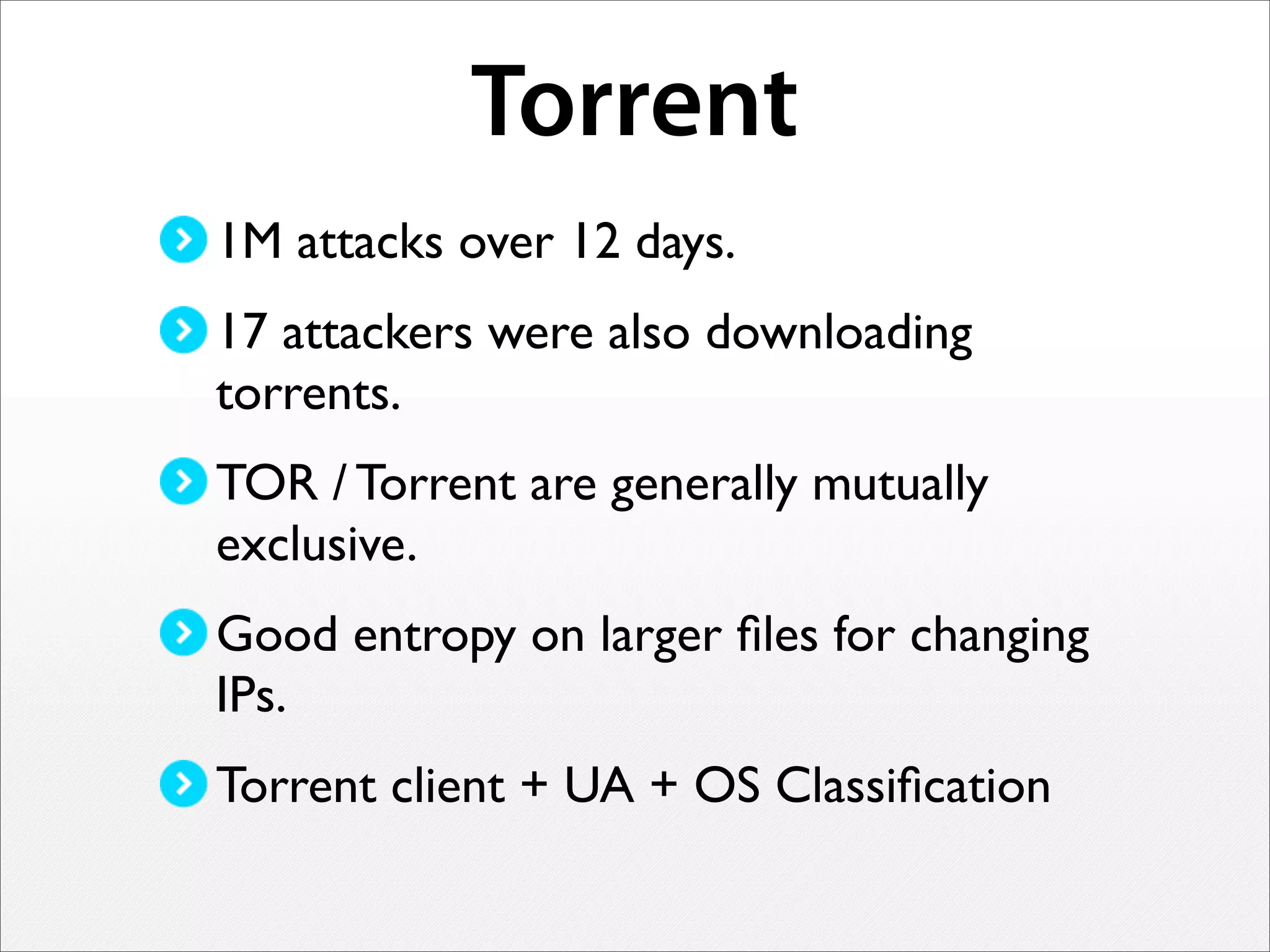 Torrent

1M attacks over 12 days.

17 attackers were also downloading torrents.

TOR / Torrent are generally mutually exclusive.

Good entropy on larger files for changing IPs.

Torrent client + UA + OS Classification